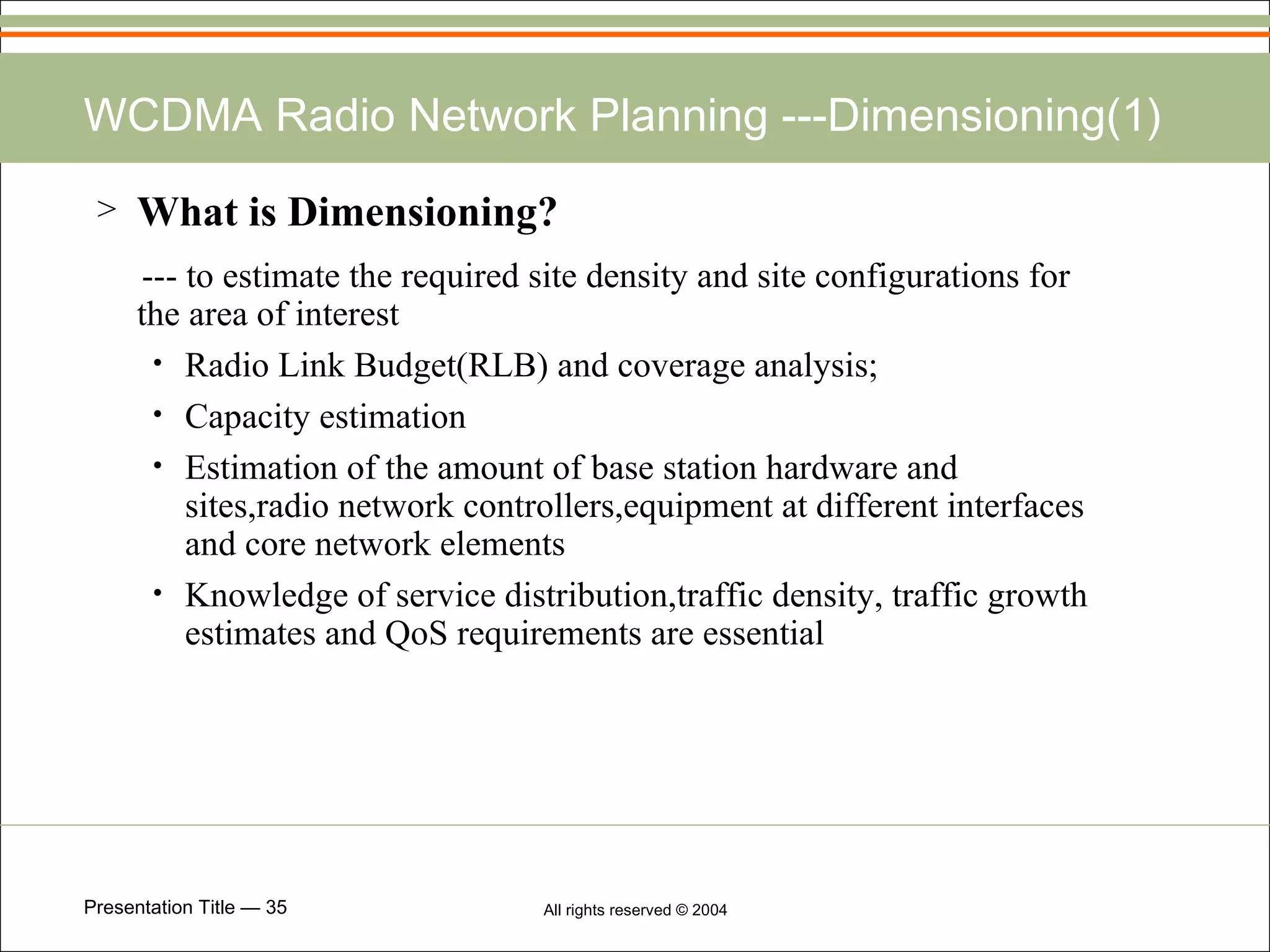 WCDMA Radio Network Planning ---Dimensioning(1)

> What is Dimensioning?

--- to estimate the required site density and site configurations for the area of interest

• Radio Link Budget(RLB) and coverage analysis;

• Capacity estimation

• Estimation of the amount of base station hardware and sites,radio network controllers,equipment at different interfaces and core network elements

• Knowledge of service distribution,traffic density, traffic growth estimates and QoS requirements are essential

Presentation Title — 35

All rights reserved © 2004